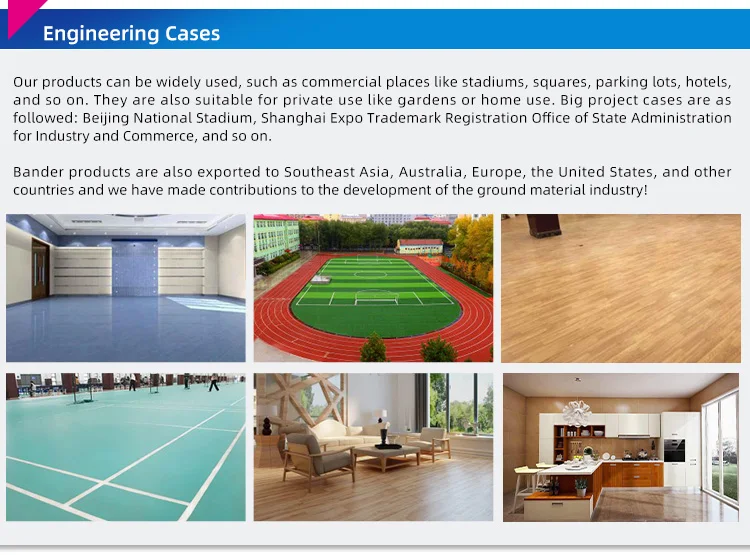 Engineering Cases

Our products can be widely used, such as commercial places like stadiums, squares, parking lots, hotels, and so on. They are also suitable for private use like gardens or home use. Big project cases are as followed: Beijing National Stadium, Shanghai Expo Trademark Registration Office of State Administration for Industry and Commerce, and so on.

Bander products are also exported to Southeast Asia, Australia, Europe, the United States, and other countries and we have made contributions to the development of the ground material industry!